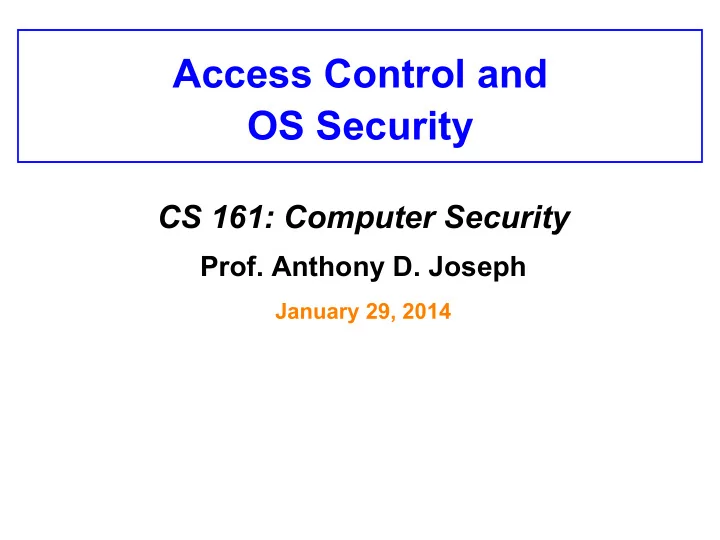 Access Control and
OS Security

CS 161: Computer Security

Prof. Anthony D. Joseph

January 29, 2014